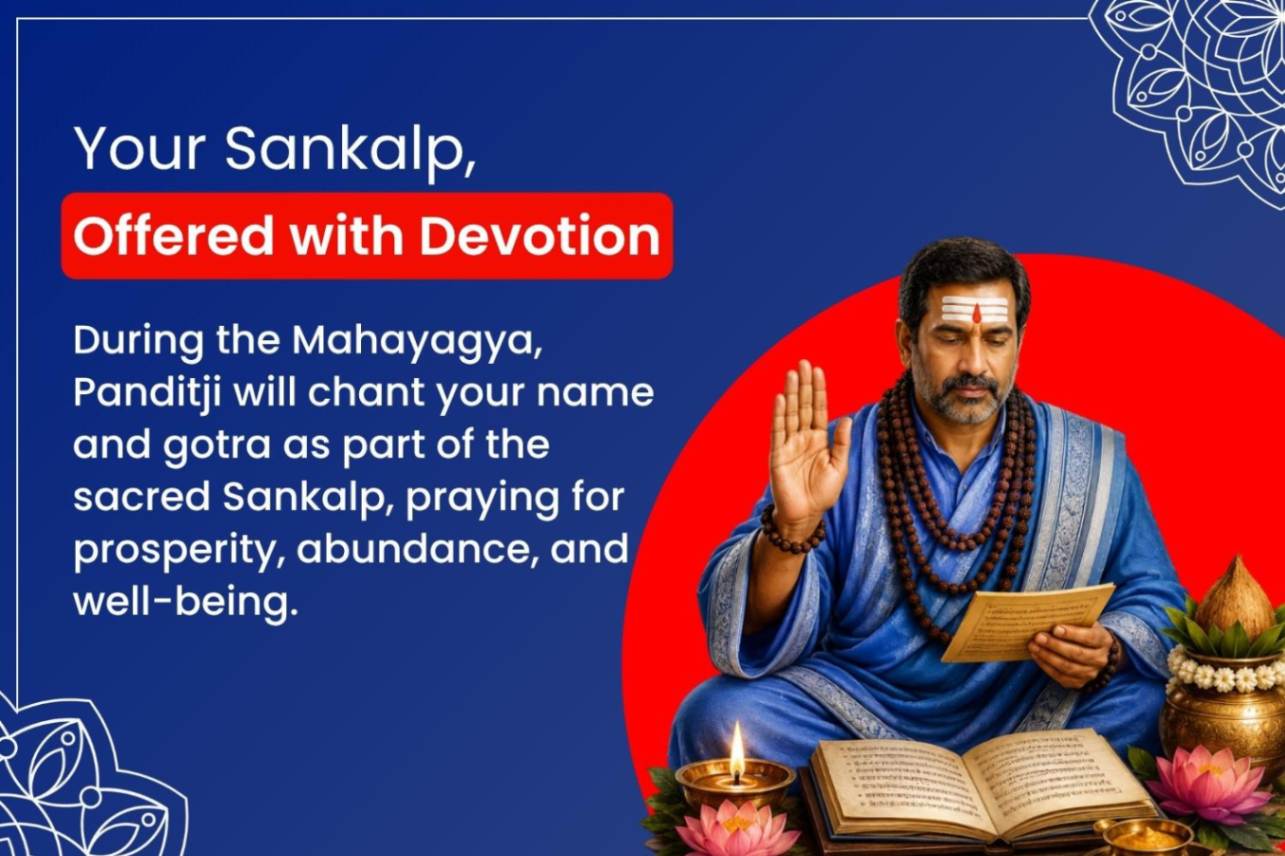 Your Sankalp,

Offered with Devotion

During the Mahayagya, Panditji will chant your name and gotra as part of the sacred Sankalp, praying for prosperity, abundance, and well-being.